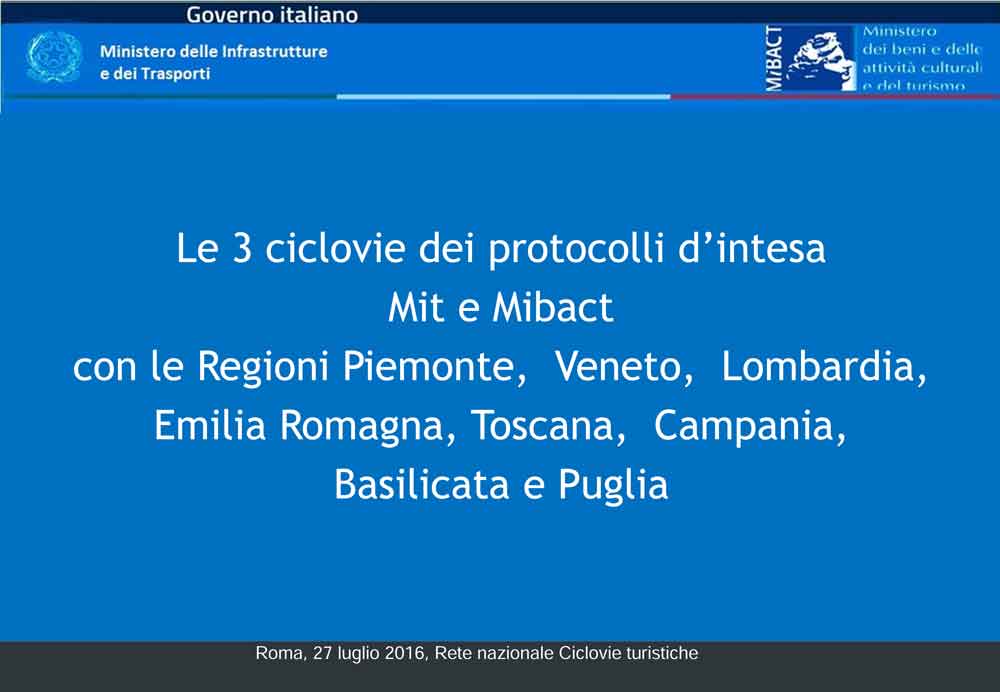 Governo italiano

Ministero delle Infrastrutture e dei Trasporti

MiBACT

Ministero dei beni e delle attività culturali e del turismo

Le 3 ciclovie dei protocolli d'intesa
Mit e Mibact
con le Regioni Piemonte, Veneto, Lombardia, Emilia Romagna, Toscana, Campania, Basilicata e Puglia

Roma, 27 luglio 2016, Rete nazionale Ciclovie turistiche